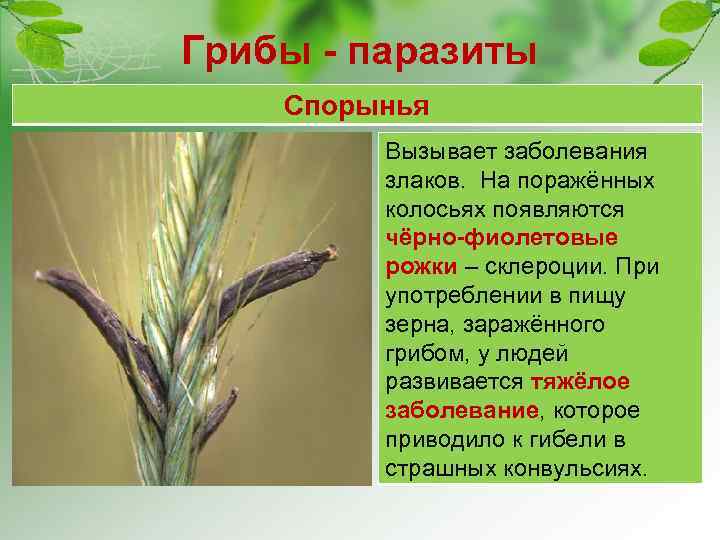 Грибы - паразиты

Спорынья

Вызывает заболевания злаков. На поражённых колосьях появляются чёрно-фиолетовые рожки – склероции. При употреблении в пищу зерна, заражённого грибом, у людей развивается тяжёлое заболевание, которое приводило к гибели в страшных конвульсиях.